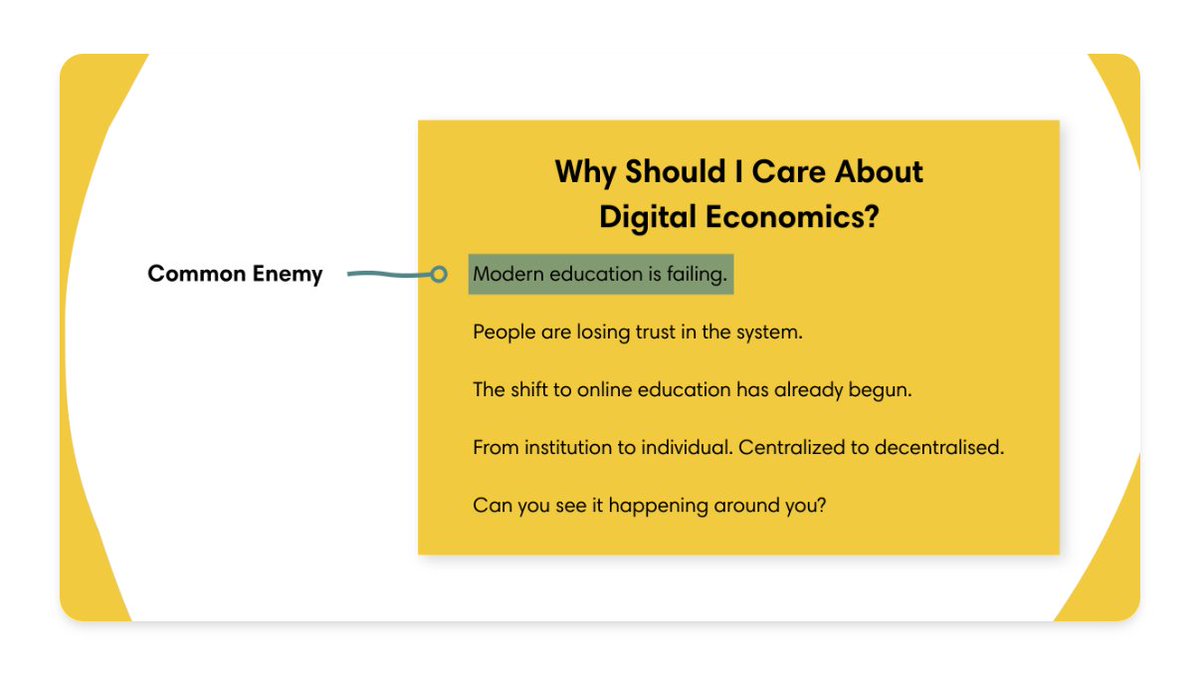 Common Enemy

Why Should I Care About Digital Economics?

Modern education is failing.

People are losing trust in the system.

The shift to online education has already begun.

From institution to individual. Centralized to decentralised.

Can you see it happening around you?